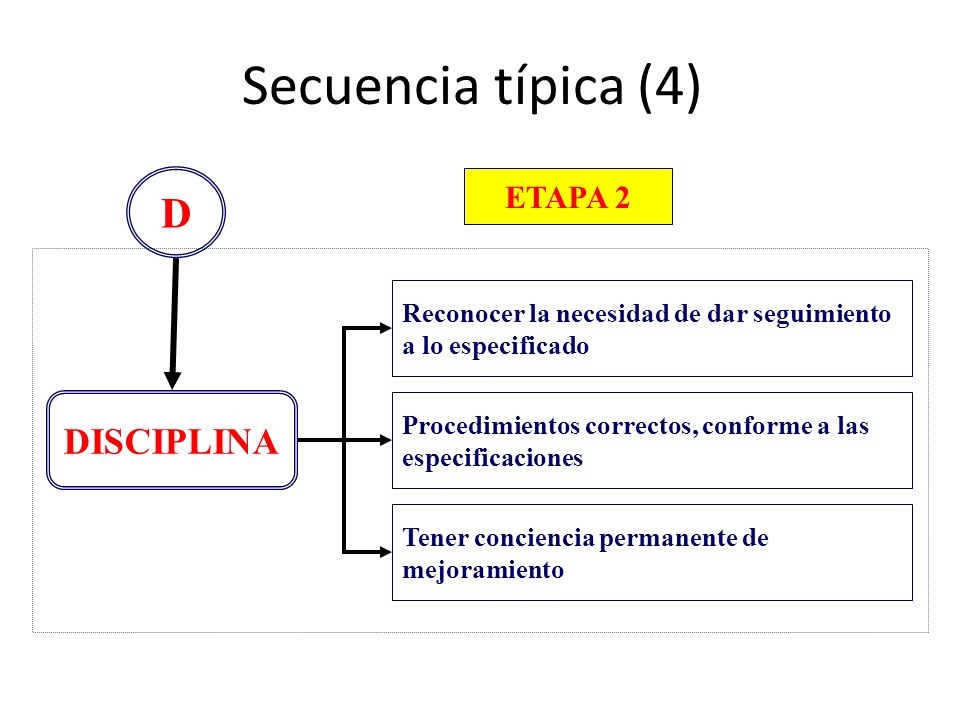 Secuencia típica (4)

D

ETAPA 2

DISCIPLINA

Reconocer la necesidad de dar seguimiento a lo especificado

Procedimientos correctos, conforme a las especificaciones

Tener conciencia permanente de mejoramiento